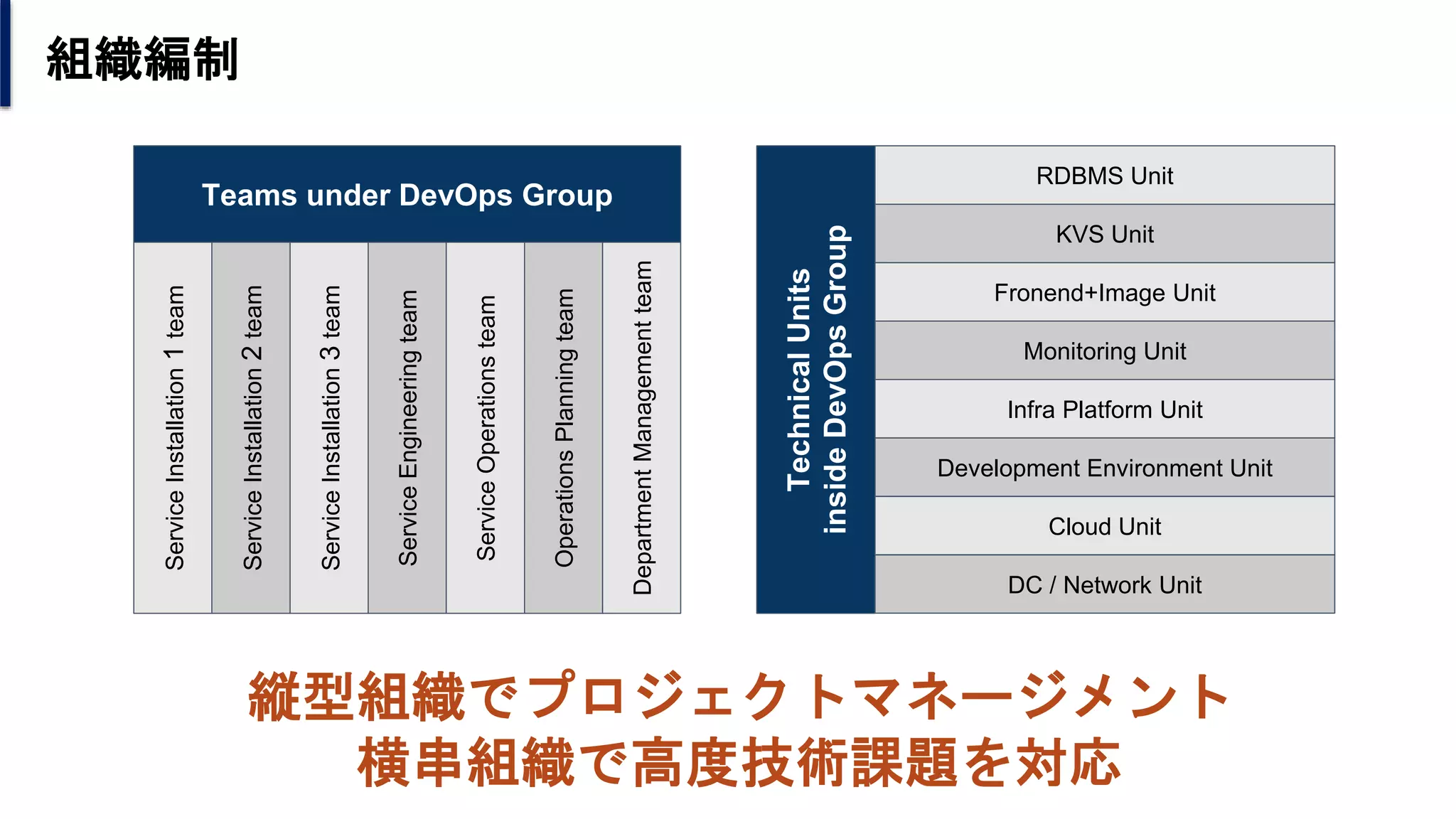 組織編制

Teams under DevOps Group

Service Installation 1 team

Service Installation 2 team

Service Installation 3 team

Service Engineering team

Service Operations team

Operations Planning team

Department Management team

Technical Units inside DevOps Group

RDBMS Unit

KVS Unit

Fronend+Image Unit

Monitoring Unit

Infra Platform Unit

Development Environment Unit

Cloud Unit

DC / Network Unit

縦型組織でプロジェクトマネージメント
横串組織で高度技術課題を対応